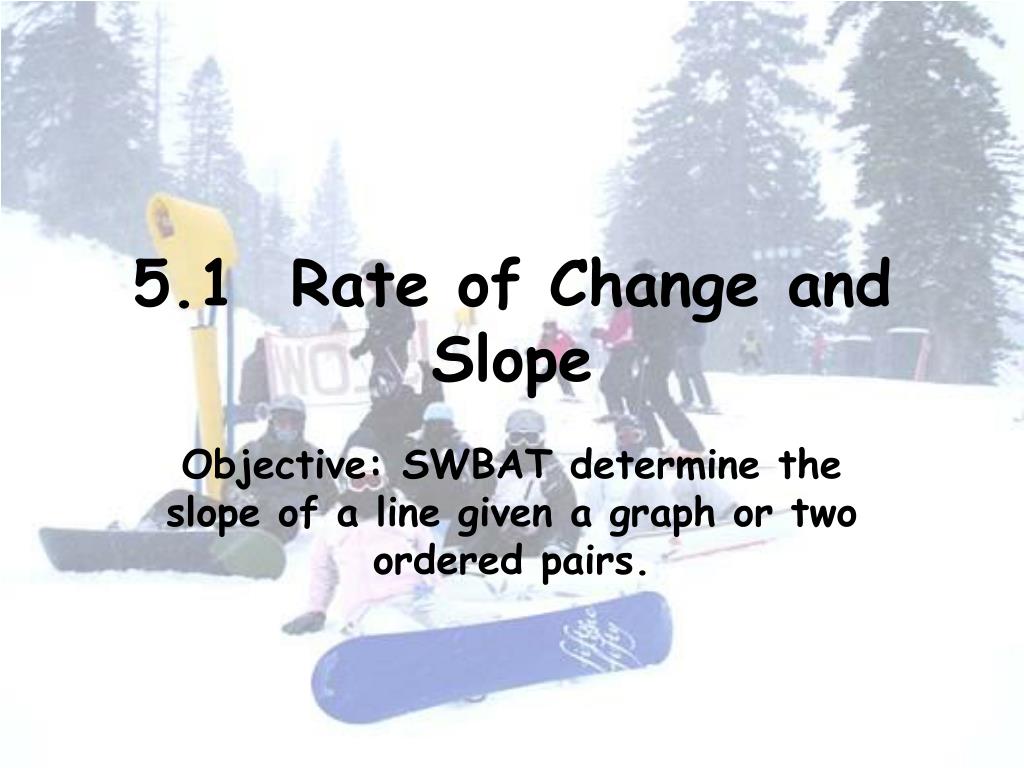 5.1 Rate of Change and Slope

Objective: SWBAT determine the slope of a line given a graph or two ordered pairs.